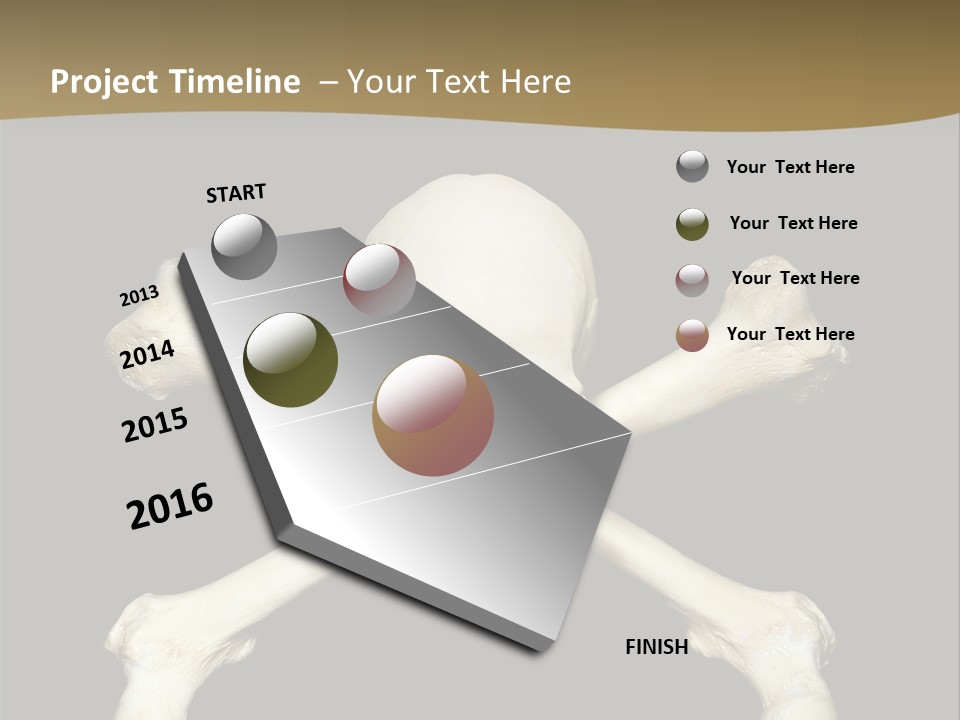 Project Timeline – Your Text Here

START

2013

2014

2015

2016

FINISH

Your Text Here

Your Text Here

Your Text Here

Your Text Here